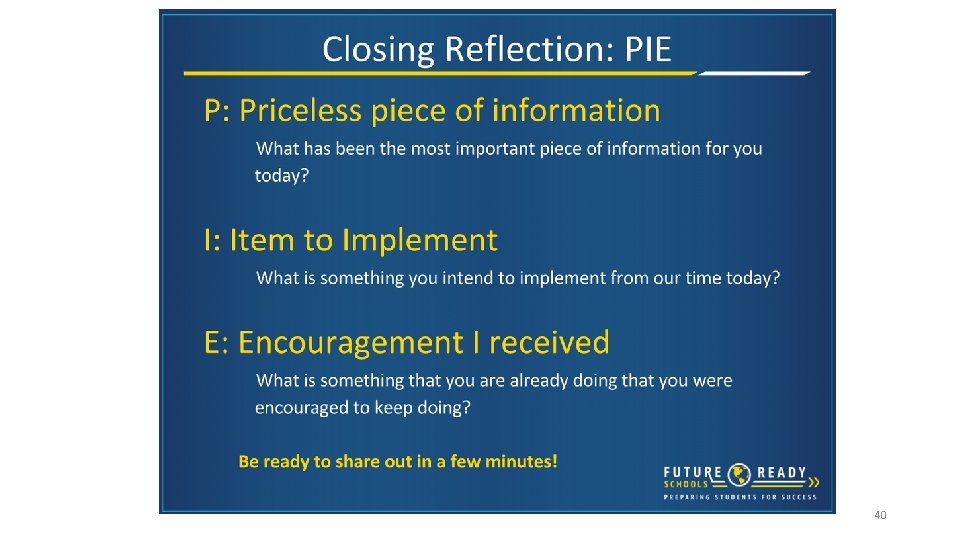 Closing Reflection: PIE

P: Priceless piece of information

What has been the most important piece of information for you today?

I: Item to Implement

What is something you intend to implement from our time today?

E: Encouragement I received

What is something that you are already doing that you were encouraged to keep doing?

Be ready to share out in a few minutes!

FUTURE READY SCHOOLS
PREPARING STUDENTS FOR SUCCESS

40